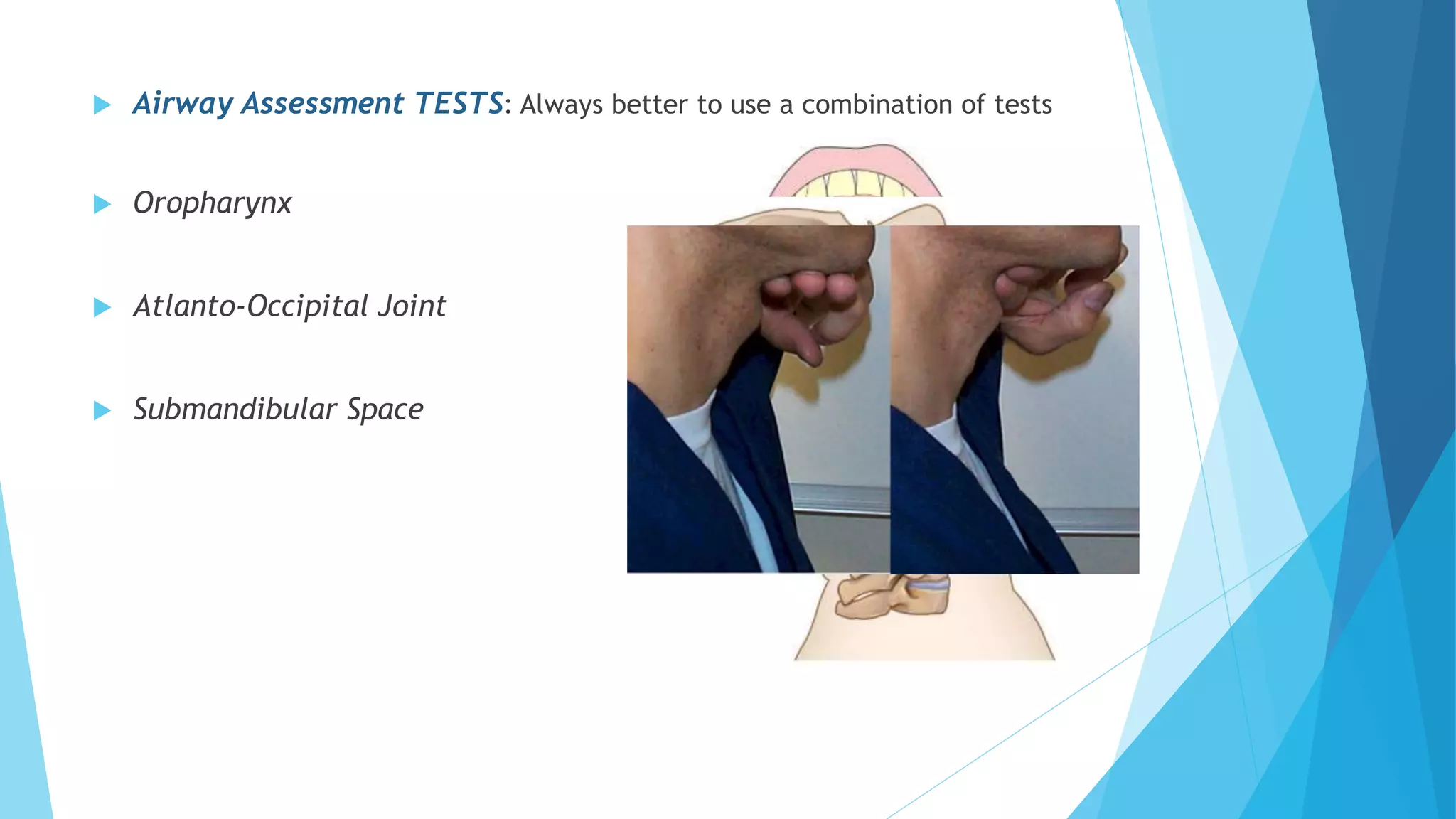 Airway Assessment TESTS: Always better to use a combination of tests

Oropharynx

Atlanto-Occipital Joint

Submandibular Space